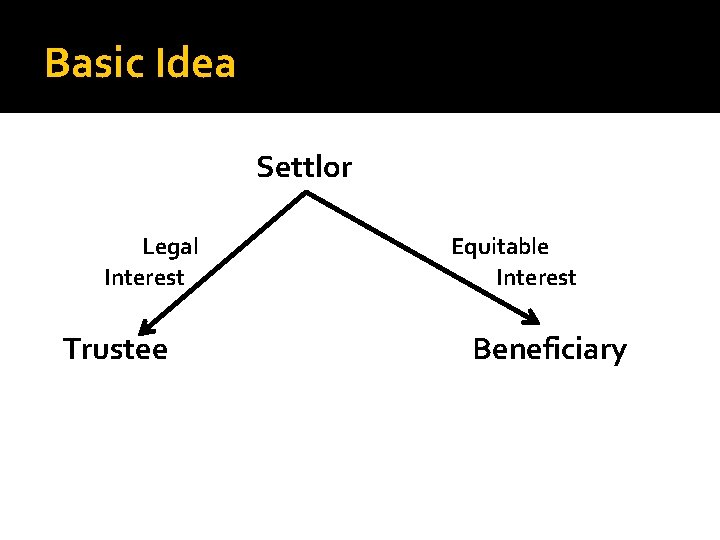 Basic Idea

Settlor

Legal Interest

Equitable Interest

Trustee

Beneficiary